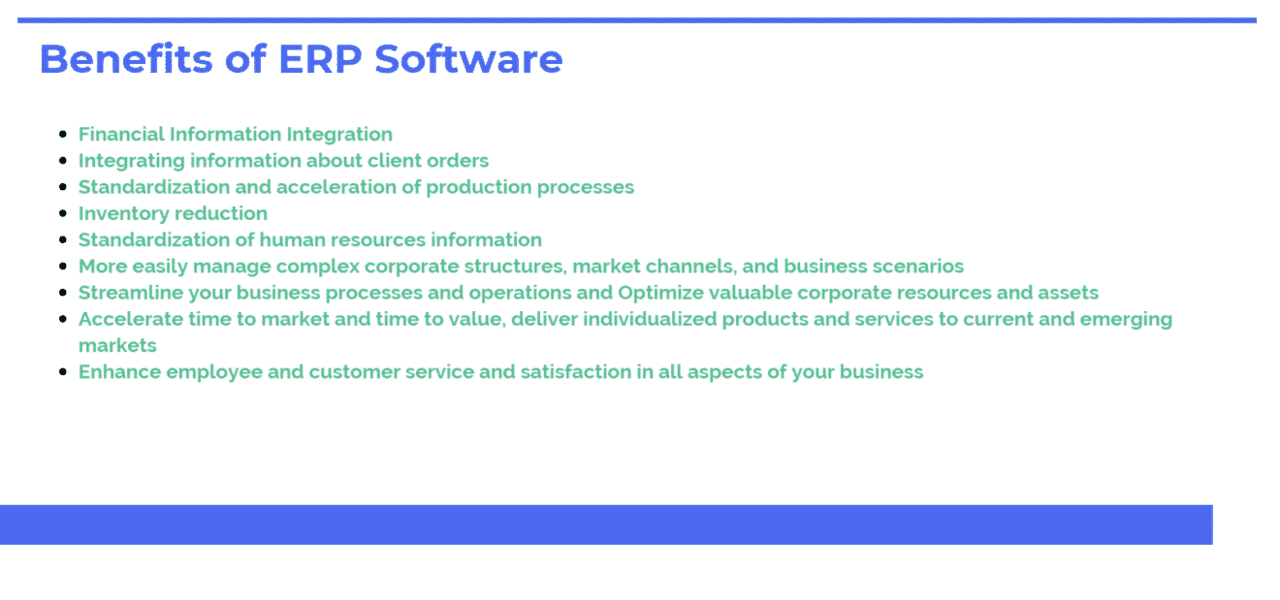 Benefits of ERP Software

- Financial Information Integration
- Integrating information about client orders
- Standardization and acceleration of production processes
- Inventory reduction
- Standardization of human resources information
- More easily manage complex corporate structures, market channels, and business scenarios
- Streamline your business processes and operations and Optimize valuable corporate resources and assets
- Accelerate time to market and time to value, deliver individualized products and services to current and emerging markets
- Enhance employee and customer service and satisfaction in all aspects of your business